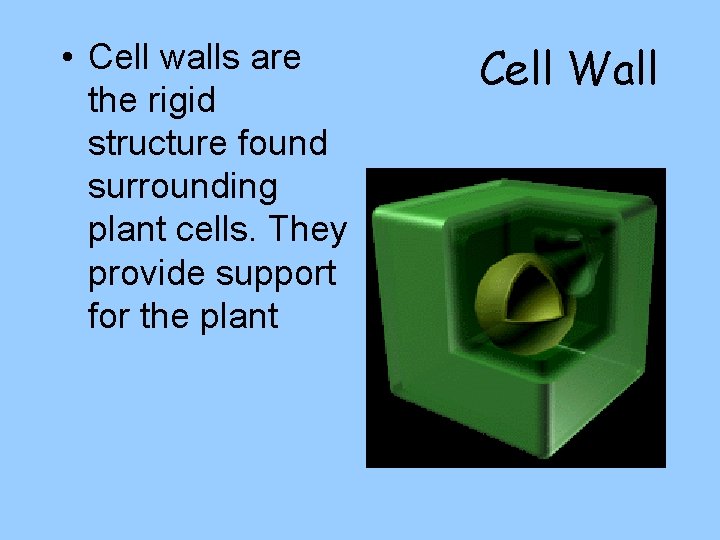 Cell Wall

• Cell walls are the rigid structure found surrounding plant cells. They provide support for the plant